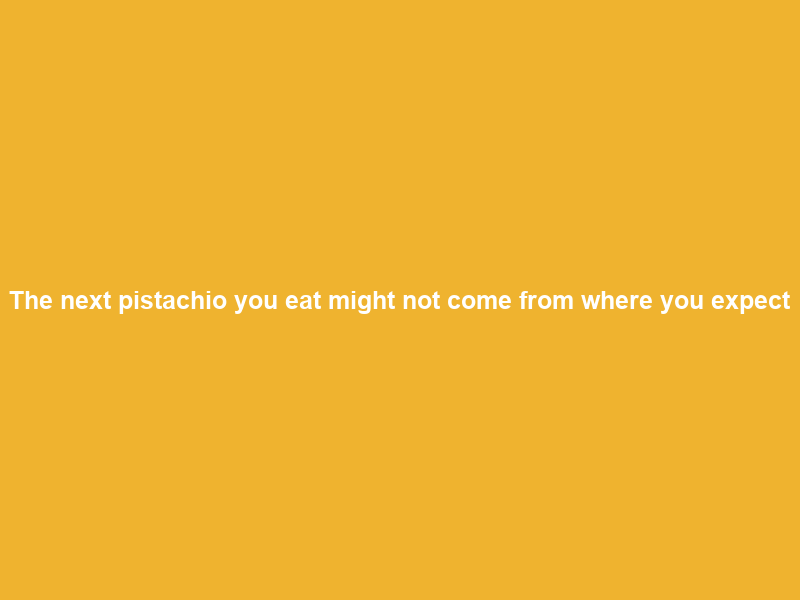 The next pistachio you eat might not come from where you expect